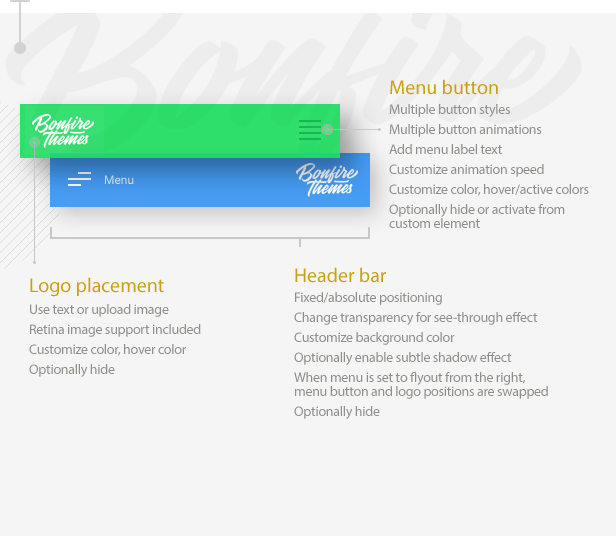 Bonfire

Bonfire Themes

Menu

Bonfire Themes

Menu button
Multiple button styles
Multiple button animations
Add menu label text
Customize animation speed
Customize color, hover/active colors
Optionally hide or activate from custom element

Logo placement
Use text or upload image
Retina image support included
Customize color, hover color
Optionally hide

Header bar
Fixed/absolute positioning
Change transparency for see-through effect
Customize background color
Optionally enable subtle shadow effect
When menu is set to flyout from the right, menu button and logo positions are swapped
Optionally hide